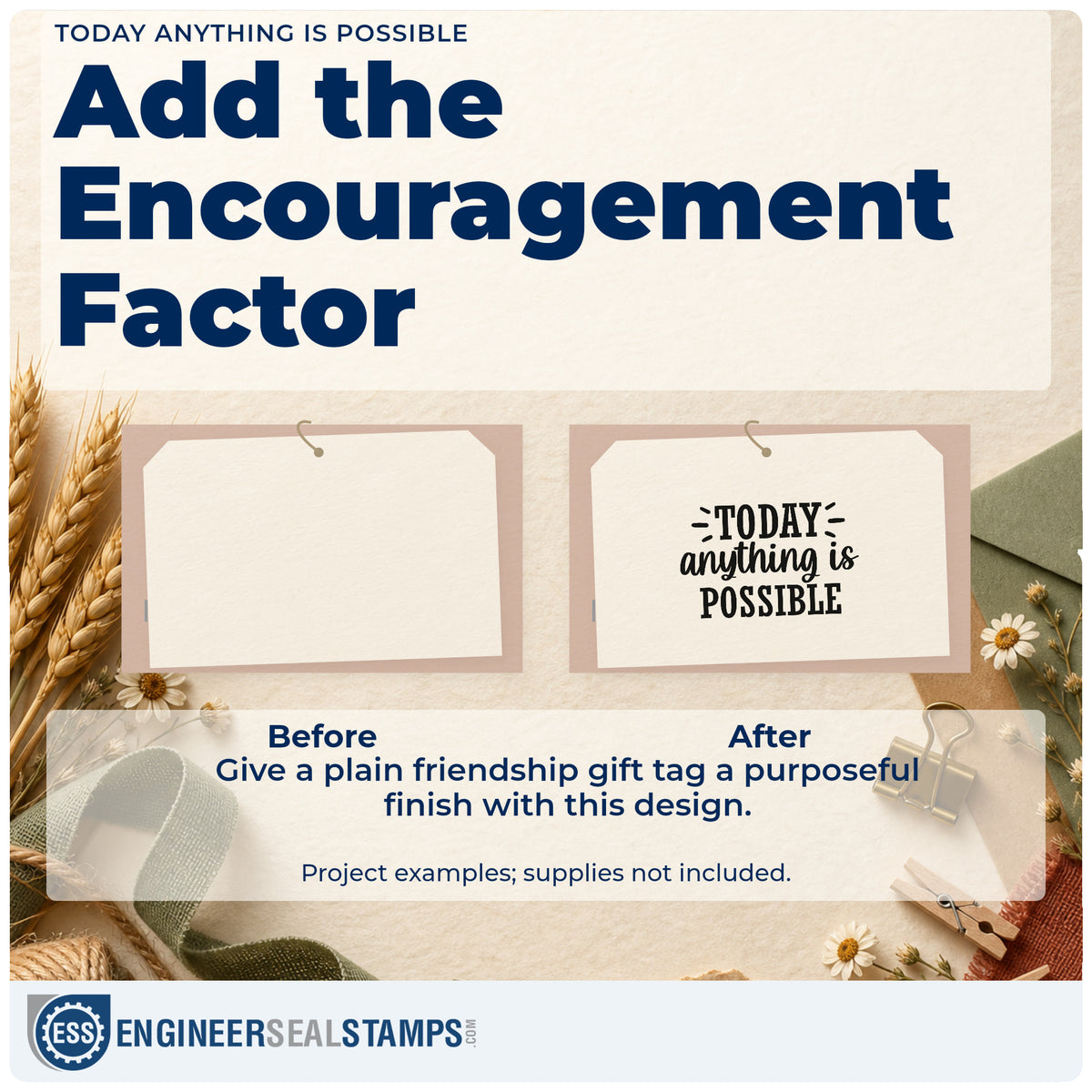 TODAY ANYTHING IS POSSIBLE

Add the Encouragement Factor

TODAY anything is POSSIBLE

Before

After

Give a plain friendship gift tag a purposeful finish with this design.

Project examples; supplies not included.

ESS ENGINEERSEALSTAMPS.COM